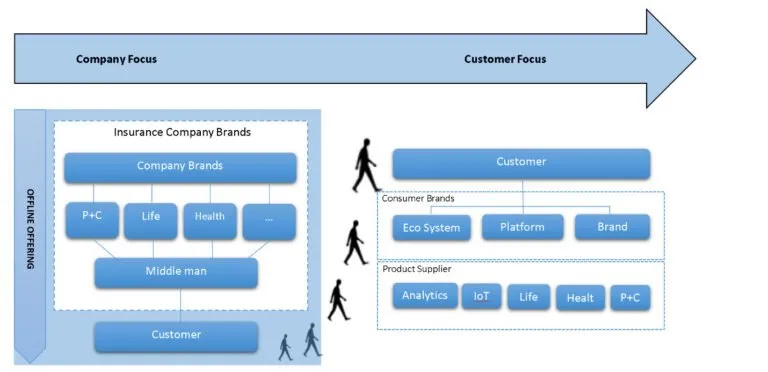 Company Focus

Customer Focus

OFFLINE OFFERING

Insurance Company Brands

Company Brands

P+C

Life

Health

...

Middle man

Customer

Customer

Consumer Brands

Eco System

Platform

Brand

Product Supplier

Analytics

IoT

Life

Healt

P+C